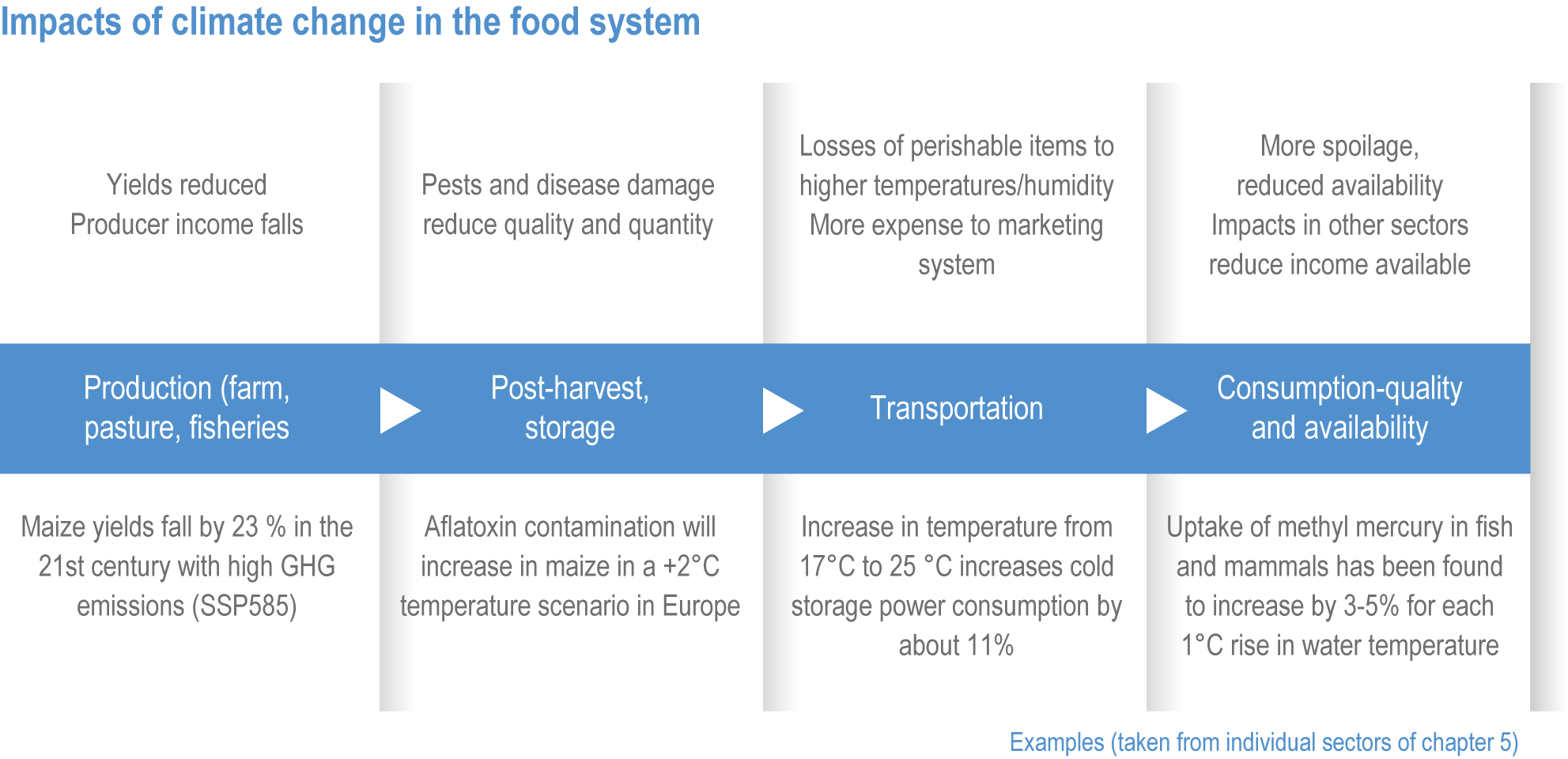 Impacts of climate change in the food system

Yields reduced
Producer income falls

Pests and disease damage reduce quality and quantity

Losses of perishable items to higher temperatures/humidity
More expense to marketing system

More spoilage, reduced availability
Impacts in other sectors reduce income available

Production (farm, pasture, fisheries

Post-harvest, storage

Transportation

Consumption-quality and availability

Maize yields fall by 23 % in the 21st century with high GHG emissions (SSP585)

Aflatoxin contamination will increase in maize in a +2°C temperature scenario in Europe

Increase in temperature from 17°C to 25 °C increases cold storage power consumption by about 11%

Uptake of methyl mercury in fish and mammals has been found to increase by 3-5% for each 1°C rise in water temperature

Examples (taken from individual sectors of chapter 5)